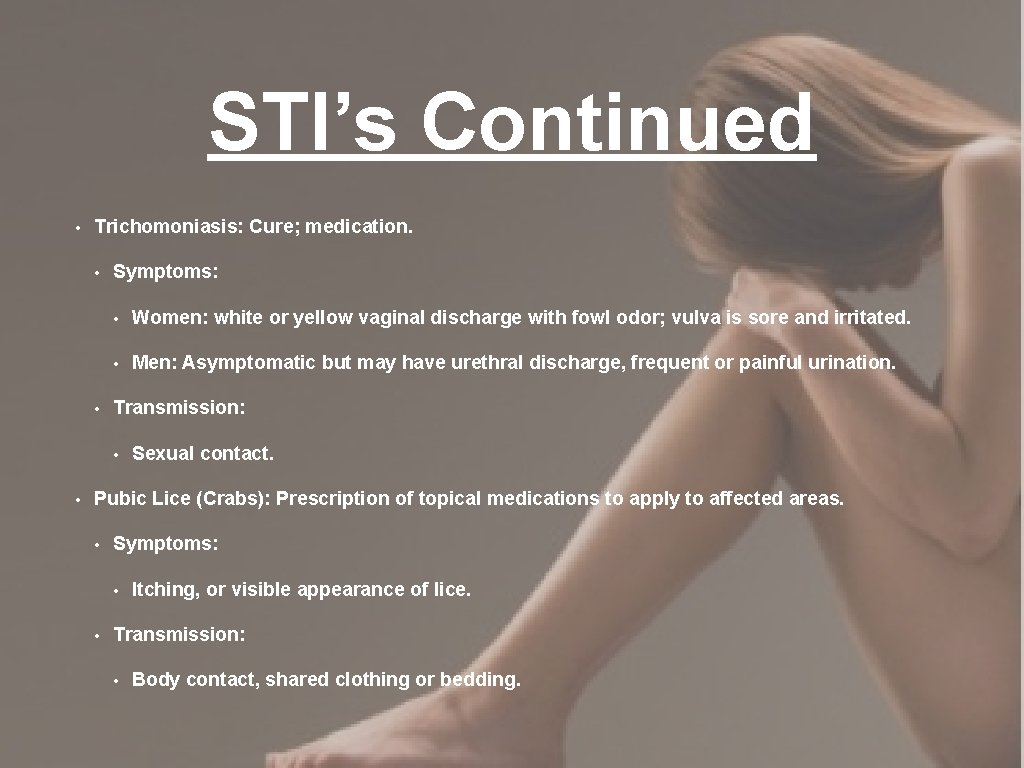 STI’s Continued

• Trichomoniasis: Cure; medication.
  • Symptoms:
    • Women: white or yellow vaginal discharge with fowl odor; vulva is sore and irritated.
    • Men: Asymptomatic but may have urethral discharge, frequent or painful urination.
  • Transmission:
    • Sexual contact.
• Pubic Lice (Crabs): Prescription of topical medications to apply to affected areas.
  • Symptoms:
    • Itching, or visible appearance of lice.
  • Transmission:
    • Body contact, shared clothing or bedding.